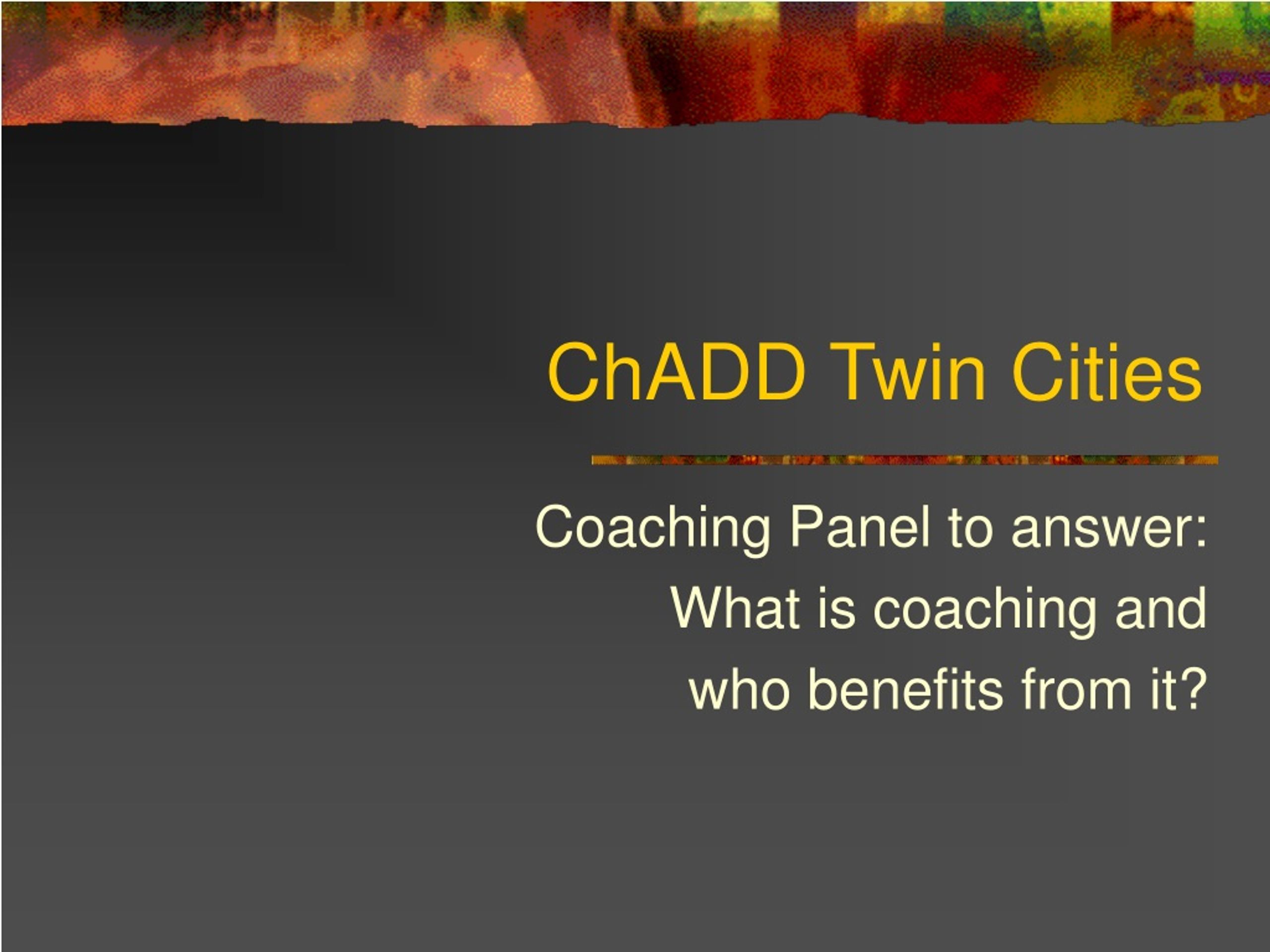 ChADD Twin Cities

Coaching Panel to answer:
What is coaching and
who benefits from it?